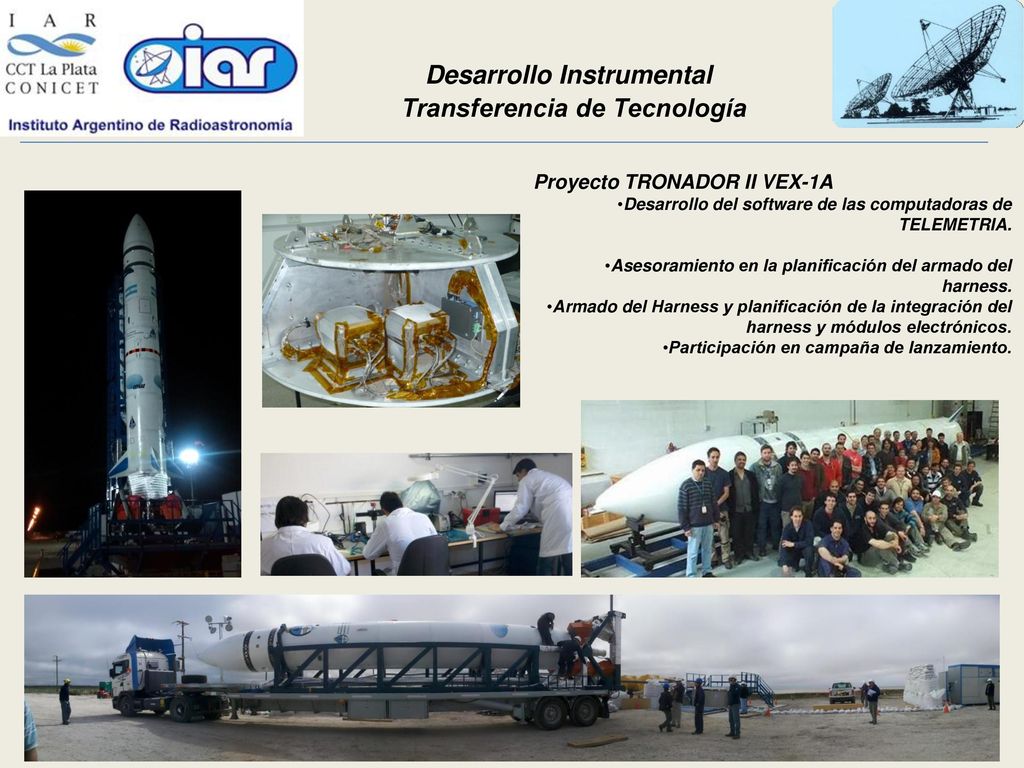 I A R
CCT La Plata
CONICET
iar
Instituto Argentino de Radioastronomía

Desarrollo Instrumental
Transferencia de Tecnología

Proyecto TRONADOR II VEX-1A
•Desarrollo del software de las computadoras de TELEMETRIA.

•Asesoramiento en la planificación del armado del harness.
•Armado del Harness y planificación de la integración del harness y módulos electrónicos.
•Participación en campaña de lanzamiento.